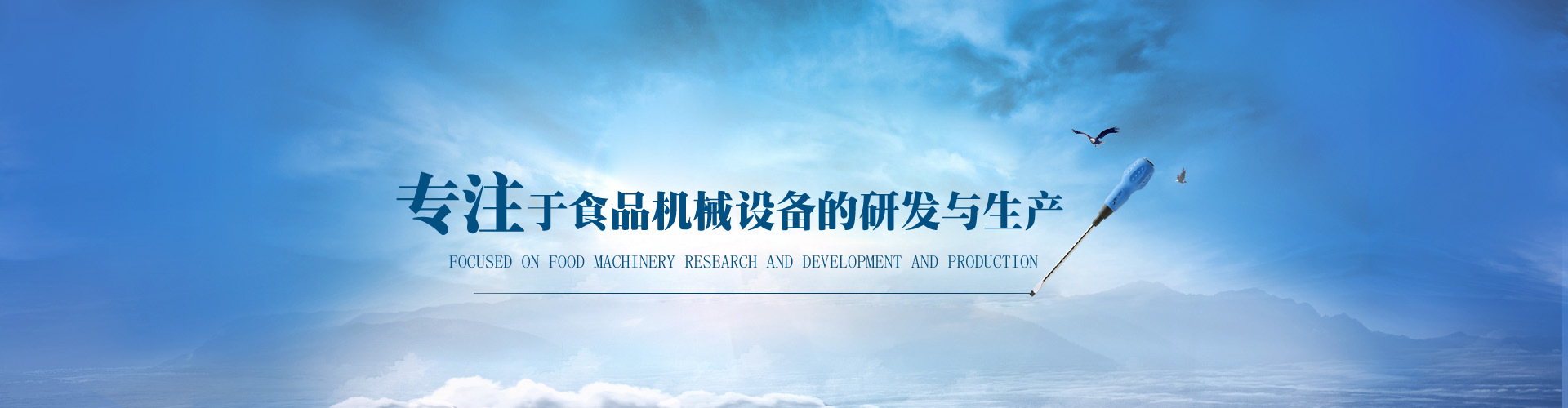 专注于食品机械设备的研发与生产

FOCUSED ON FOOD MACHINERY RESEARCH AND DEVELOPMENT AND PRODUCTION